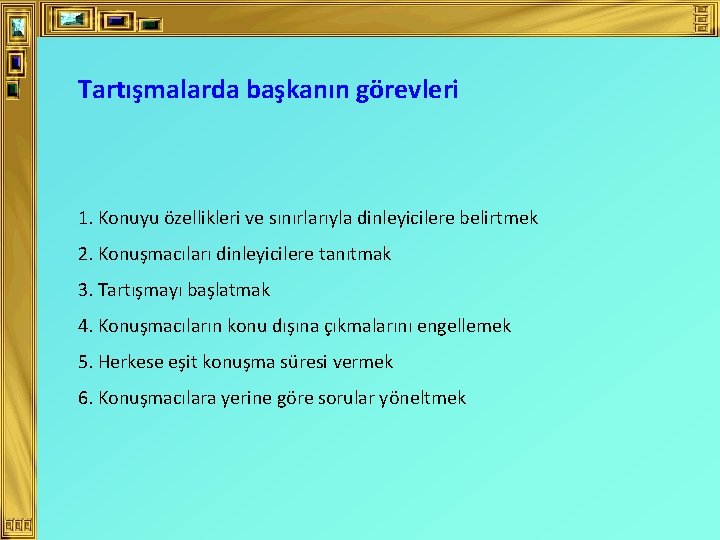 Tartışmalarda başkanın görevleri

1. Konuyu özellikleri ve sınırlarıyla dinleyicilere belirtmek

2. Konuşmacıları dinleyicilere tanıtmak

3. Tartışmayı başlatmak

4. Konuşmacıların konu dışına çıkmalarını engellemek

5. Herkese eşit konuşma süresi vermek

6. Konuşmacılara yerine göre sorular yöneltmek